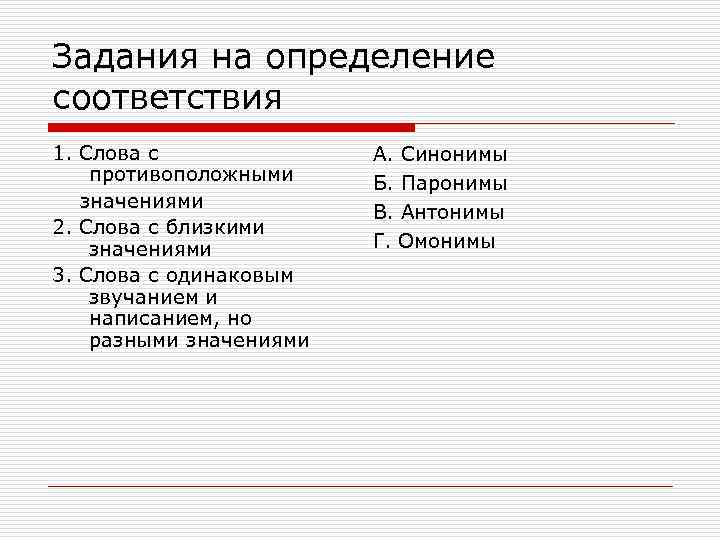 Задания на определение соответствия

1. Слова с противоположными значениями
2. Слова с близкими значениями
3. Слова с одинаковым звучанием и написанием, но разными значениями

А. Синонимы
Б. Паронимы
В. Антонимы
Г. Омонимы